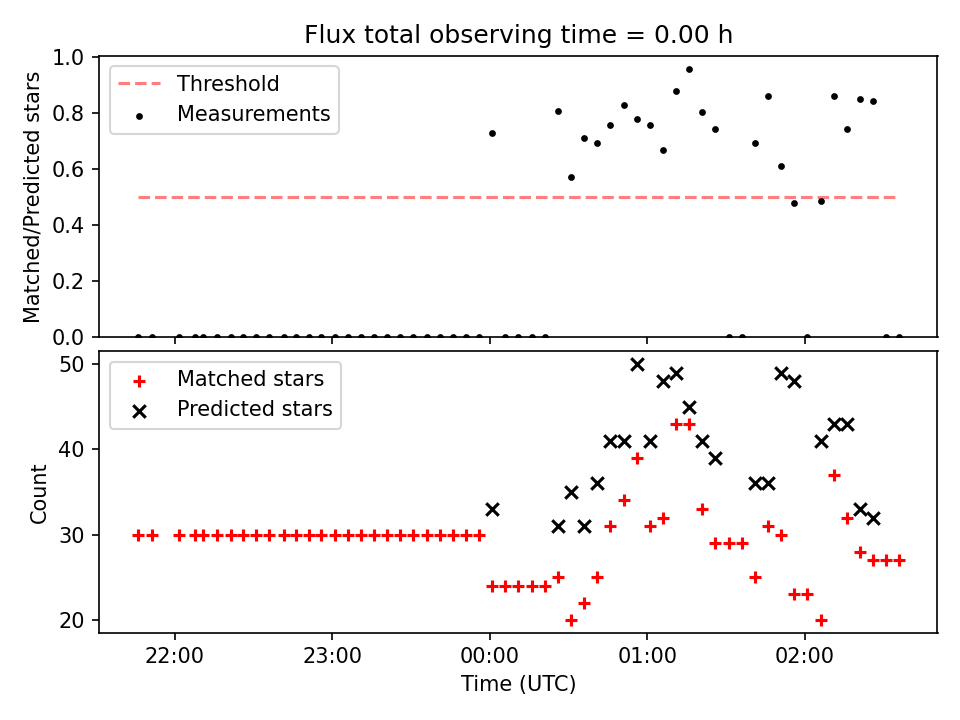 Flux total observing time = 0.00 h

Threshold
Measurements

Matched/Predicted stars

1.0
0.8
0.6
0.4
0.2
0.0

Matched stars
Predicted stars

Count

50
40
30
20

22:00
23:00
00:00
01:00
02:00

Time (UTC)